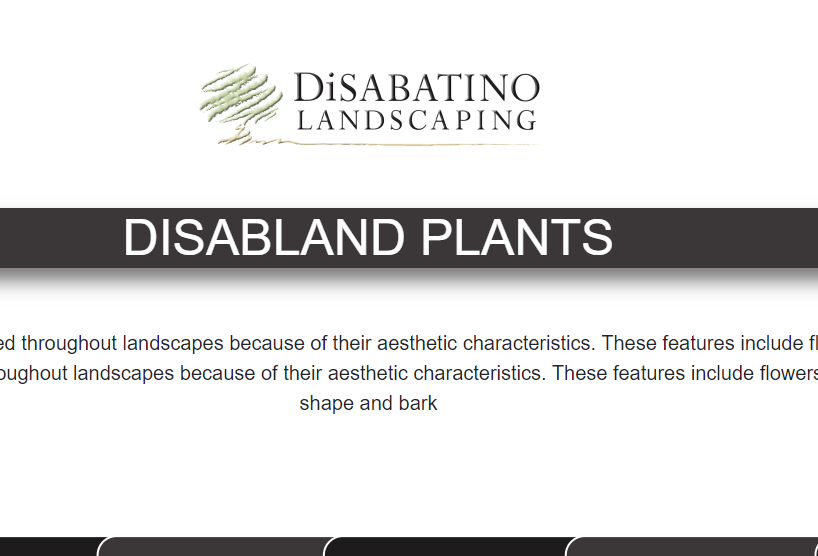 DiSABATINO
LANDSCAPING

DISABLAND PLANTS

ed throughout landscapes because of their aesthetic characteristics. These features include fl
oughout landscapes because of their aesthetic characteristics. These features include flowers
shape and bark